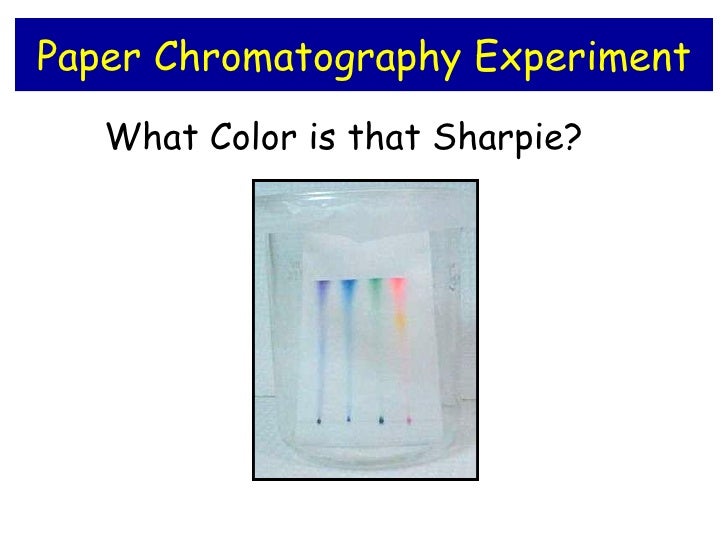 Paper Chromatography Experiment

What Color is that Sharpie?